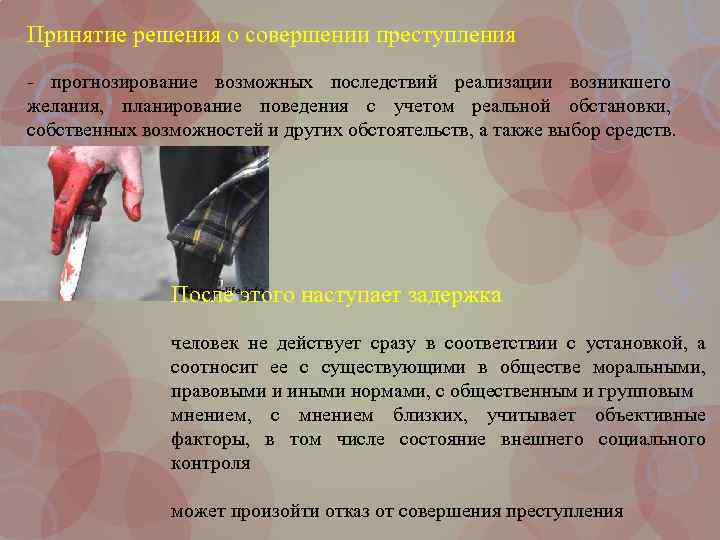 Принятие решения о совершении преступления

- прогнозирование возможных последствий реализации возникшего желания, планирование поведения с учетом реальной обстановки, собственных возможностей и других обстоятельств, а также выбор средств.

После этого наступает задержка

человек не действует сразу в соответствии с установкой, а соотносит ее с существующими в обществе моральными, правовыми и иными нормами, с общественным и групповым мнением, с мнением близких, учитывает объективные факторы, в том числе состояние внешнего социального контроля

может произойти отказ от совершения преступления